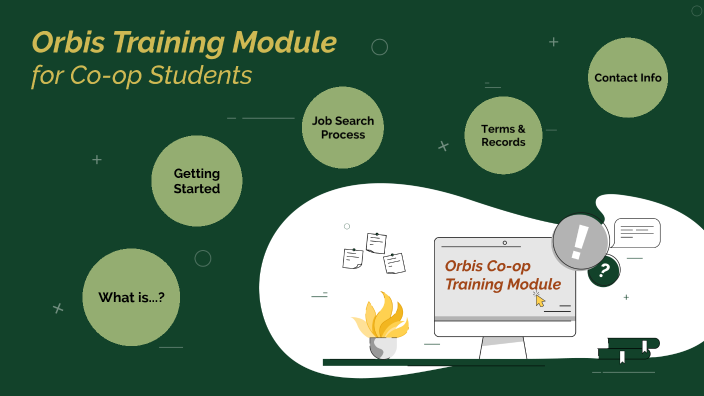 Orbis Training Module
for Co-op Students

What is...?

Getting Started

Job Search Process

Terms & Records

Contact Info

Orbis Co-op Training Module

!

?